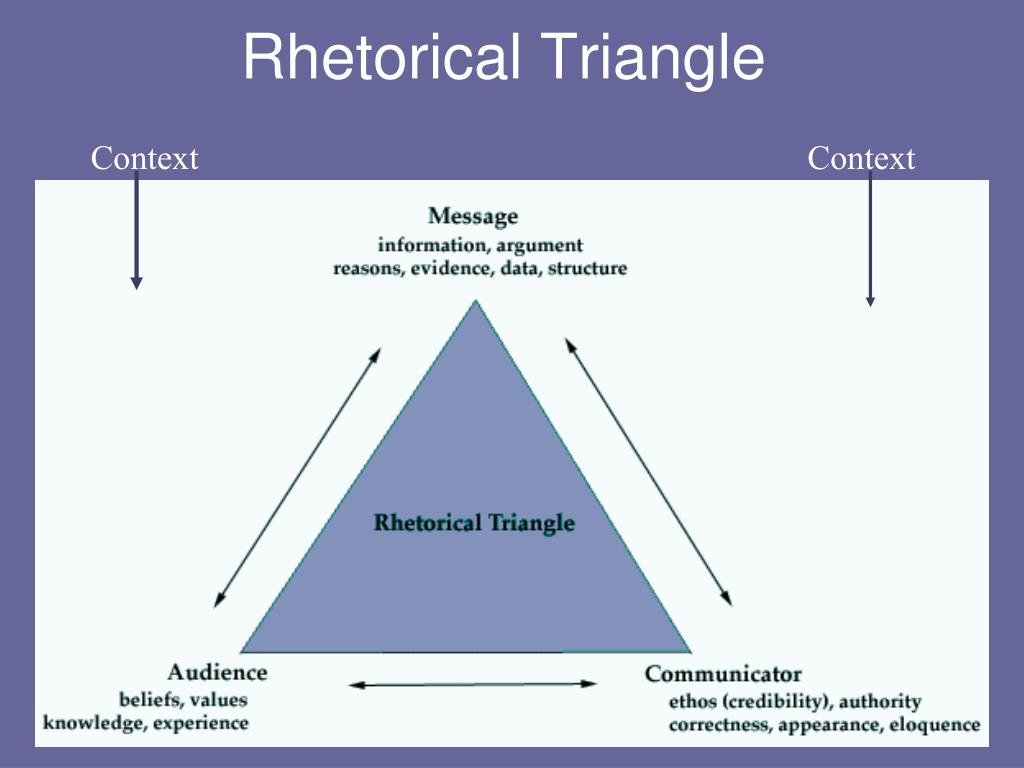 Rhetorical Triangle

Context

Context

Message
information, argument
reasons, evidence, data, structure

Rhetorical Triangle

Audience
beliefs, values
knowledge, experience

Communicator
ethos (credibility), authority
correctness, appearance, eloquence